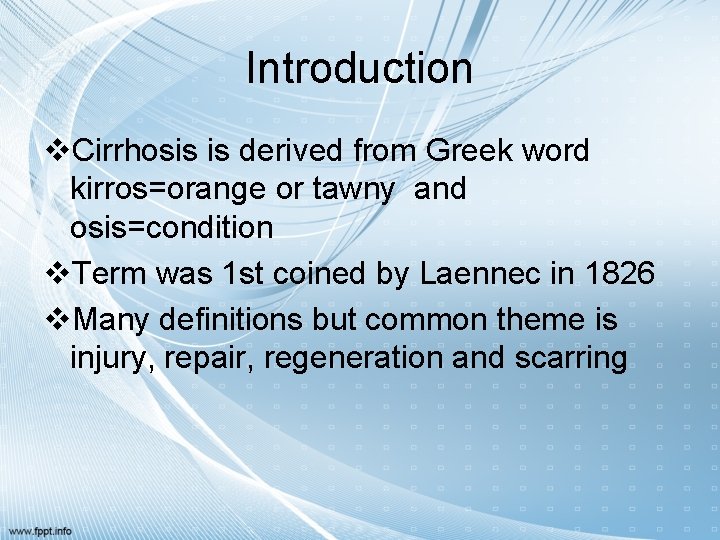 Introduction

❖Cirrhosis is derived from Greek word kirros=orange or tawny and osis=condition

❖Term was 1st coined by Laennec in 1826

❖Many definitions but common theme is injury, repair, regeneration and scarring

www.fppt.info